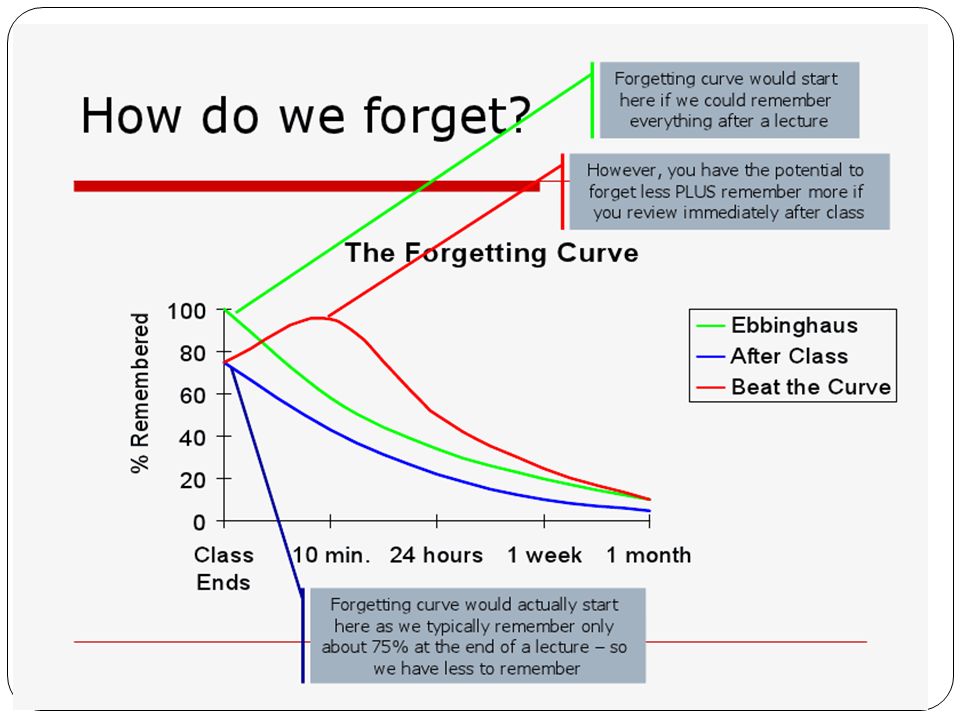 How do we forget?

Forgetting curve would start here if we could remember everything after a lecture

However, you have the potential to forget less PLUS remember more if you review immediately after class

The Forgetting Curve

% Remembered

100
80
60
40
20
0

Class Ends
10 min.
24 hours
1 week
1 month

Ebbinghaus
After Class
Beat the Curve

Forgetting curve would actually start here as we typically remember only about 75% at the end of a lecture – so we have less to remember